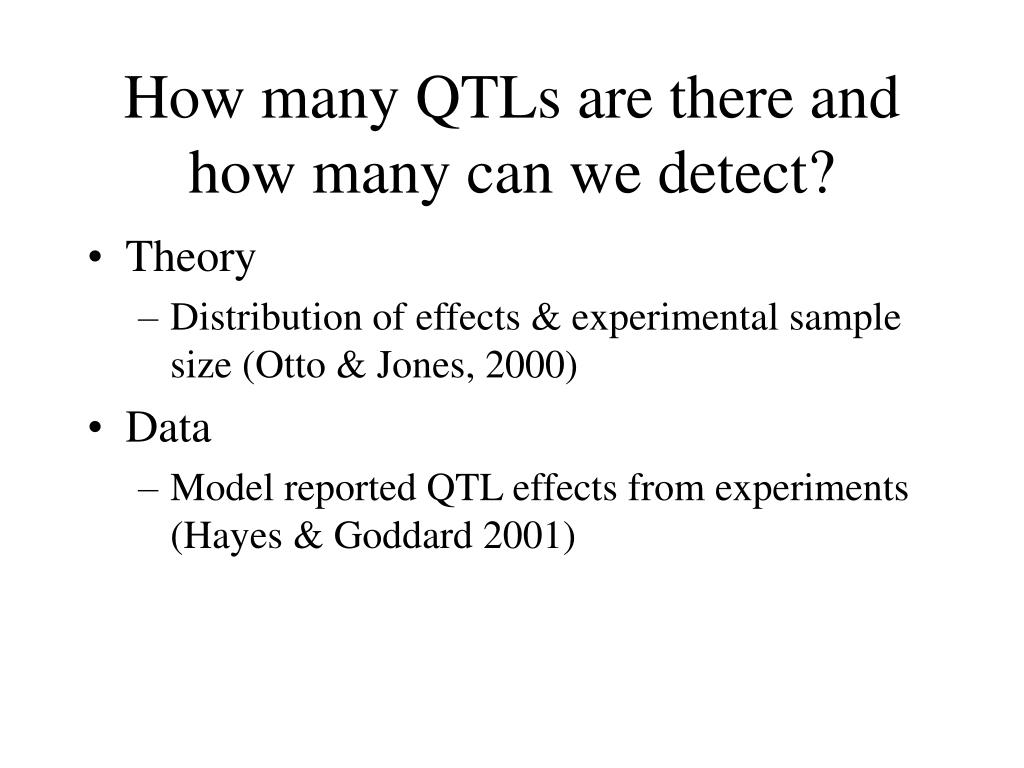 How many QTLs are there and how many can we detect?

• Theory
– Distribution of effects & experimental sample size (Otto & Jones, 2000)
• Data
– Model reported QTL effects from experiments (Hayes & Goddard 2001)